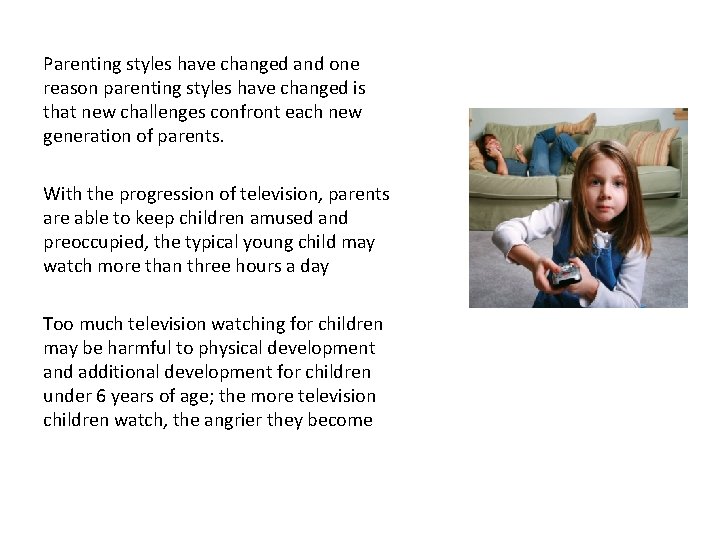 Parenting styles have changed and one reason parenting styles have changed is that new challenges confront each new generation of parents.

With the progression of television, parents are able to keep children amused and preoccupied, the typical young child may watch more than three hours a day

Too much television watching for children may be harmful to physical development and additional development for children under 6 years of age; the more television children watch, the angrier they become